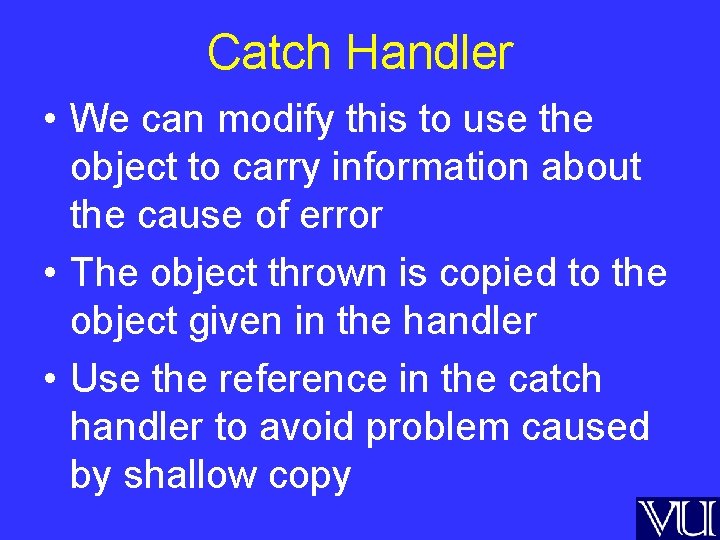 Catch Handler

• We can modify this to use the object to carry information about the cause of error

• The object thrown is copied to the object given in the handler

• Use the reference in the catch handler to avoid problem caused by shallow copy

VU